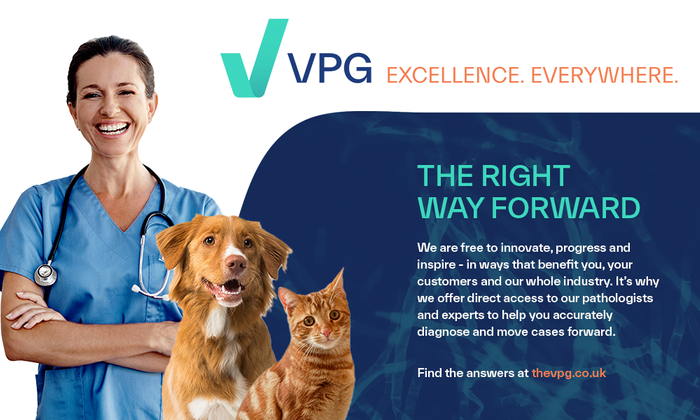 VPG EXCELLENCE. EVERYWHERE.

THE RIGHT WAY FORWARD

We are free to innovate, progress and inspire - in ways that benefit you, your customers and our whole industry. It's why we offer direct access to our pathologists and experts to help you accurately diagnose and move cases forward.

Find the answers at thevpg.co.uk